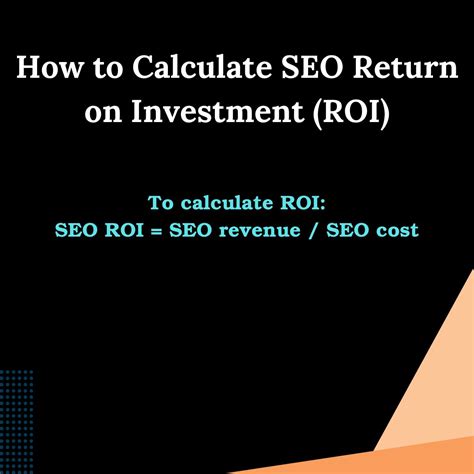 How to Calculate SEO Return on Investment (ROI)

To calculate ROI:
SEO ROI = SEO revenue / SEO cost